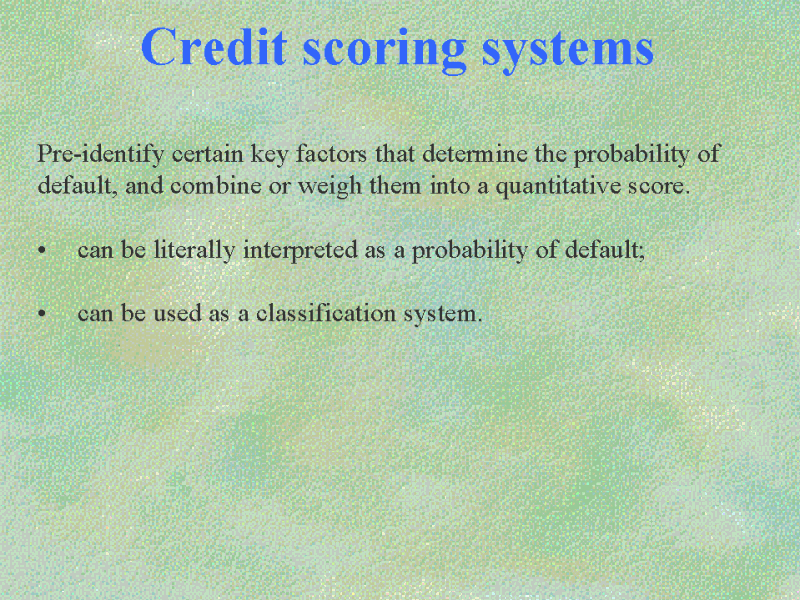 Credit scoring systems

Pre-identify certain key factors that determine the probability of default, and combine or weigh them into a quantitative score.

• can be literally interpreted as a probability of default;

• can be used as a classification system.